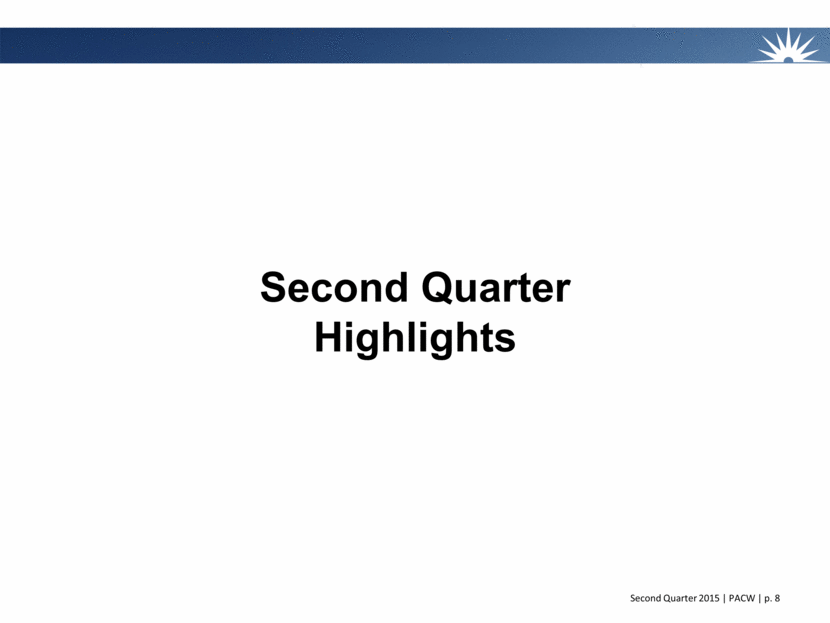 Second Quarter Highlights

Second Quarter 2015 | PACW | p. 8